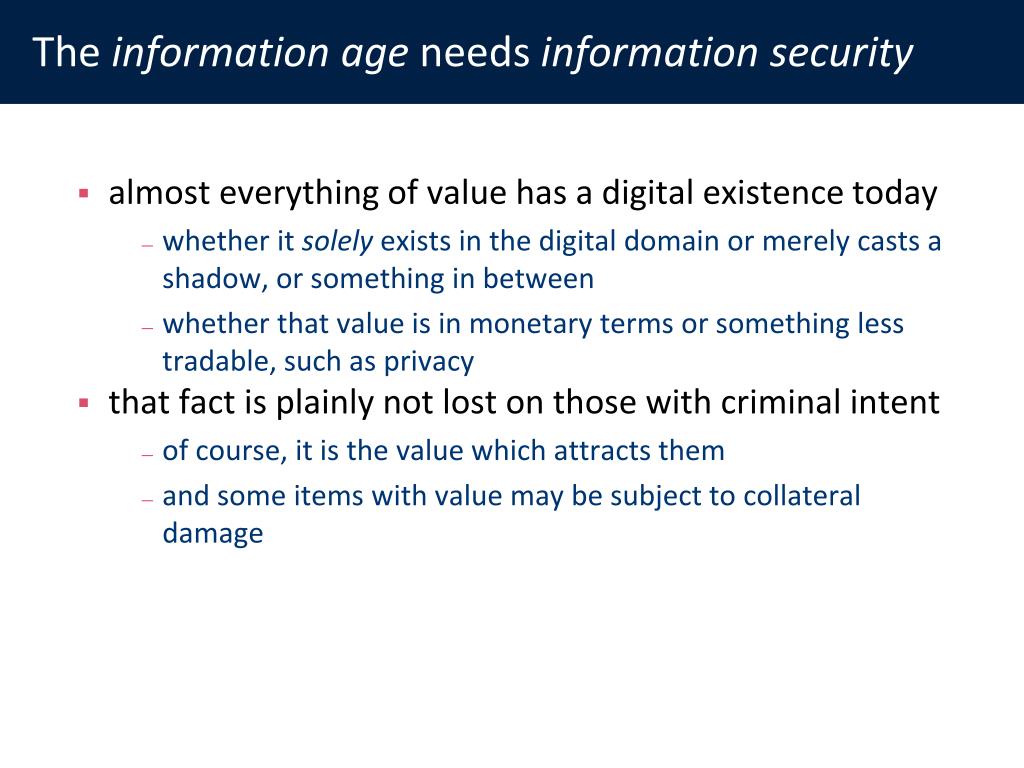 The information age needs information security

▪ almost everything of value has a digital existence today
– whether it solely exists in the digital domain or merely casts a shadow, or something in between
– whether that value is in monetary terms or something less tradable, such as privacy
▪ that fact is plainly not lost on those with criminal intent
– of course, it is the value which attracts them
– and some items with value may be subject to collateral damage